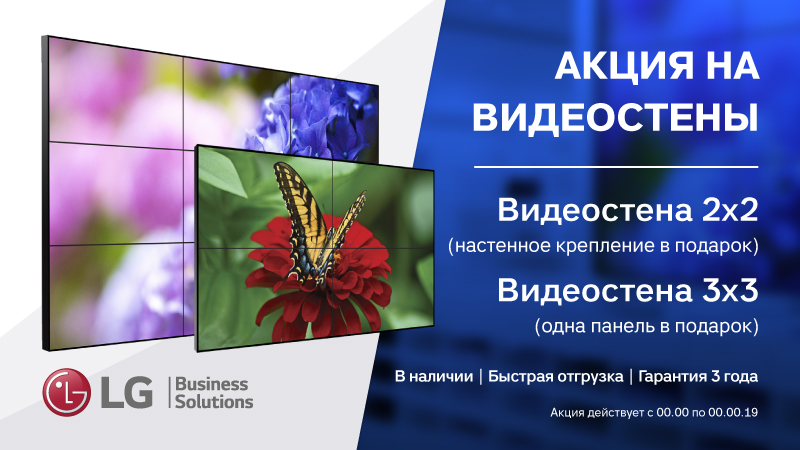 АКЦИЯ НА ВИДЕОСТЕНЫ

Видеостена 2x2
(настенное крепление в подарок)

Видеостена 3x3
(одна панель в подарок)

В наличии | Быстрая отгрузка | Гарантия 3 года

Акция действует с 00.00 по 00.00.19

LG | Business Solutions